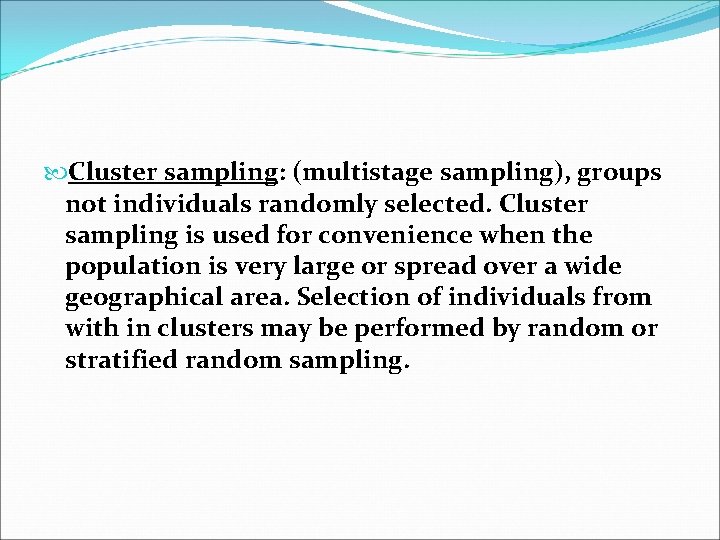 Cluster sampling: (multistage sampling), groups not individuals randomly selected. Cluster sampling is used for convenience when the population is very large or spread over a wide geographical area. Selection of individuals from with in clusters may be performed by random or stratified random sampling.